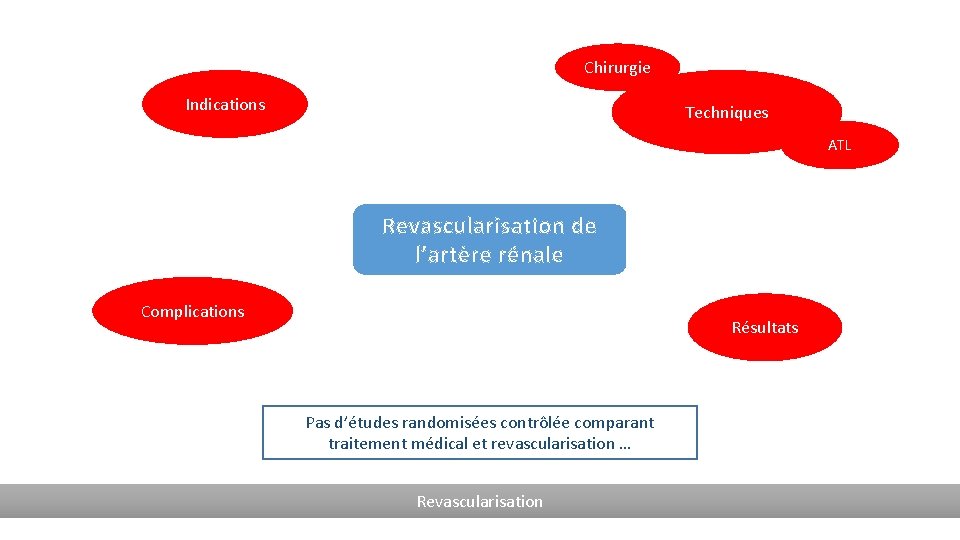 Chirurgie

Indications

Techniques

ATL

Revascularisation de l'artère rénale

Complications

Résultats

Pas d'études randomisées contrôlée comparant traitement médical et revascularisation …

Revascularisation